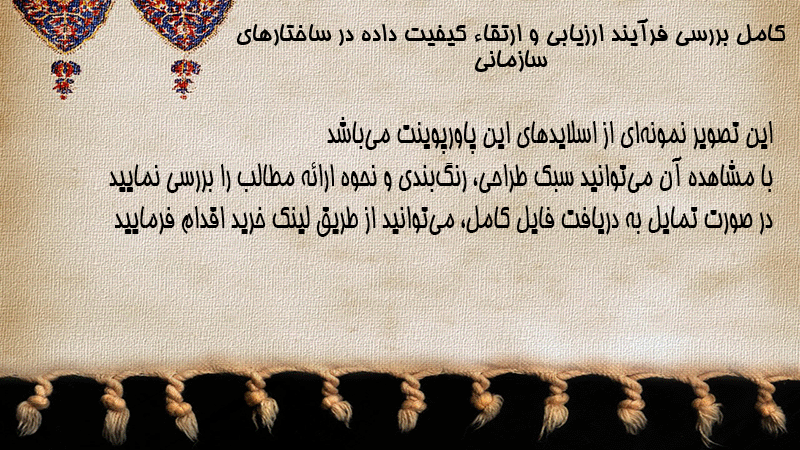 کامل بررسی فرآیند ارزیابی و ارتقاء کیفیت داده در ساختارهای سازمانی

این تصویر نمونه‌ای از اسلایدهای این پاورپوینت می‌باشد
با مشاهده آن می‌توانید سبک طراحی، رنگ‌بندی و نحوه ارائه مطالب را بررسی نمایید
در صورت تمایل به دریافت فایل کامل، می‌توانید از طریق لینک خرید اقدام فرمایید